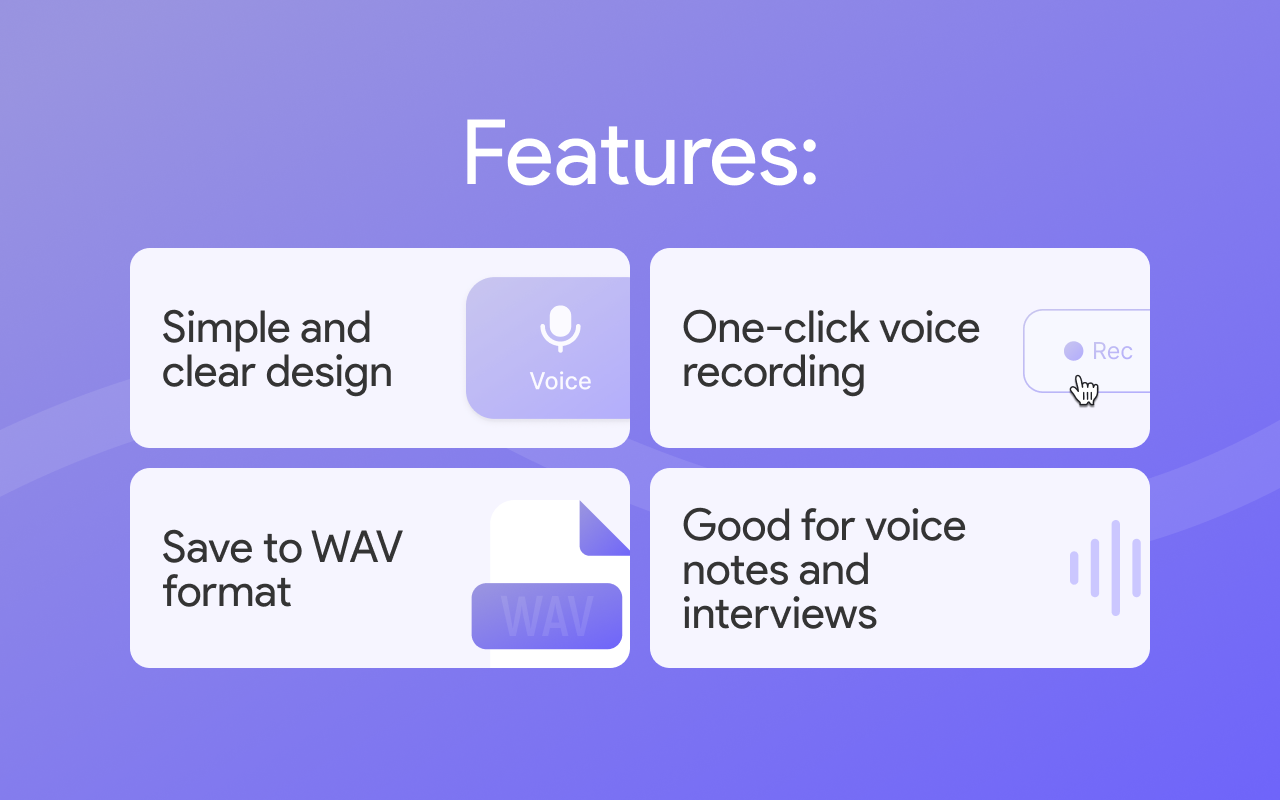 Features:

Simple and clear design

Voice

One-click voice recording

Rec

Save to WAV format

WAV

Good for voice notes and interviews